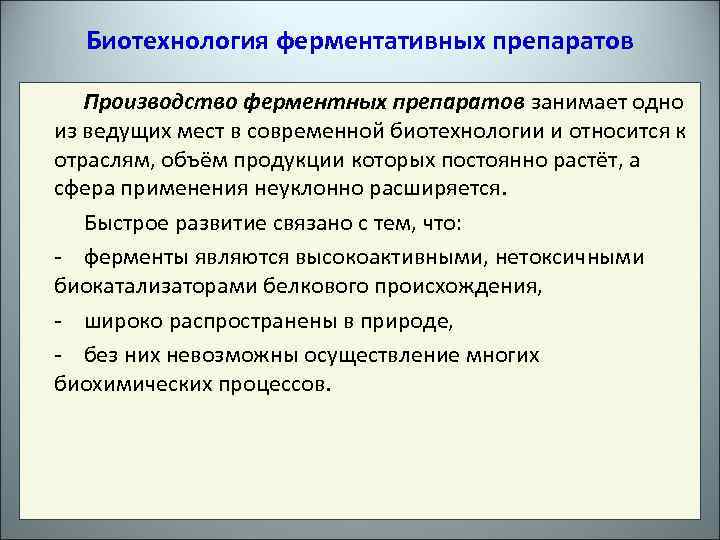 Биотехнология ферментативных препаратов

Производство ферментных препаратов занимает одно из ведущих мест в современной биотехнологии и относится к отраслям, объём продукции которых постоянно растёт, а сфера применения неуклонно расширяется.

Быстрое развитие связано с тем, что:

- ферменты являются высокоактивными, нетоксичными биокатализаторами белкового происхождения,

- широко распространены в природе,

- без них невозможны осуществление многих биохимических процессов.